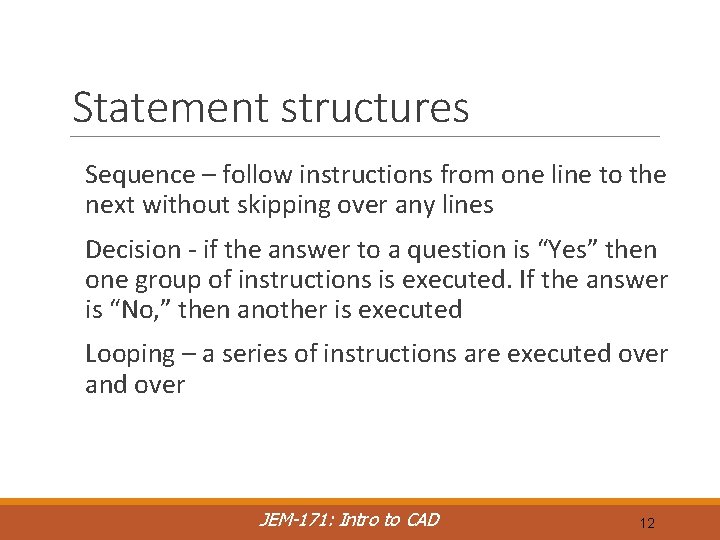 Statement structures

Sequence – follow instructions from one line to the next without skipping over any lines

Decision - if the answer to a question is “Yes” then one group of instructions is executed. If the answer is “No,” then another is executed

Looping – a series of instructions are executed over and over

JEM-171: Intro to CAD

12